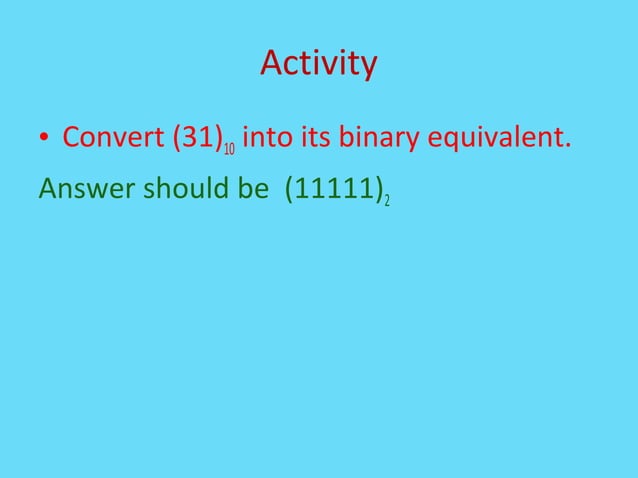 Activity

• Convert $(31)_{10}$ into its binary equivalent.

Answer should be $(11111)_2$